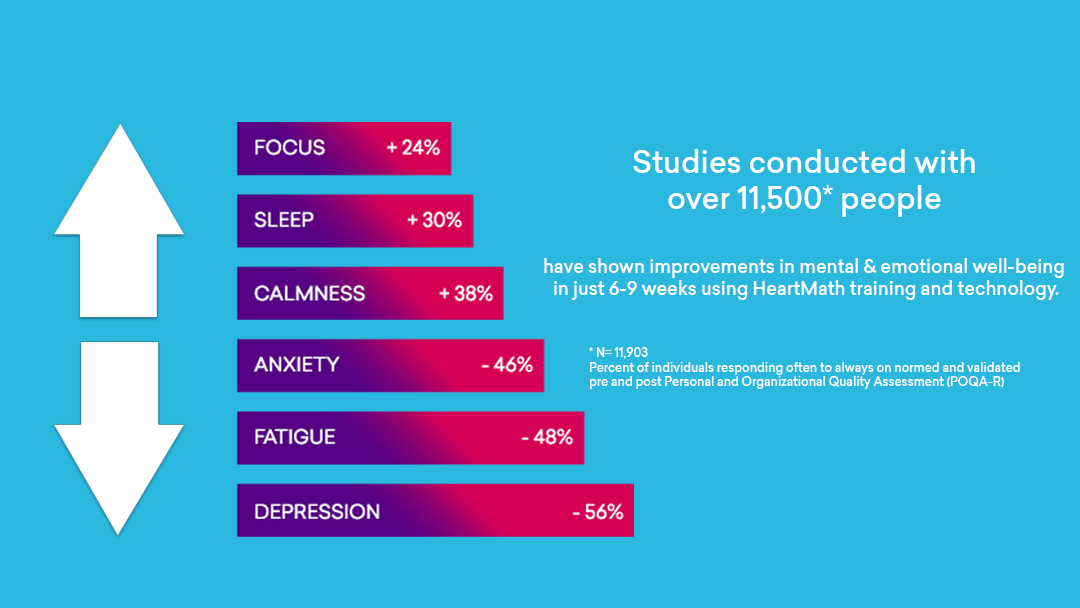 FOCUS + 24%

SLEEP + 30%

CALMNESS + 38%

ANXIETY - 46%

FATIGUE - 48%

DEPRESSION - 56%

Studies conducted with over 11,500* people

have shown improvements in mental & emotional well-being in just 6-9 weeks using HeartMath training and technology.

* N= 11,903
Percent of individuals responding often to always on normed and validated pre and post Personal and Organizational Quality Assessment (POQA-R)